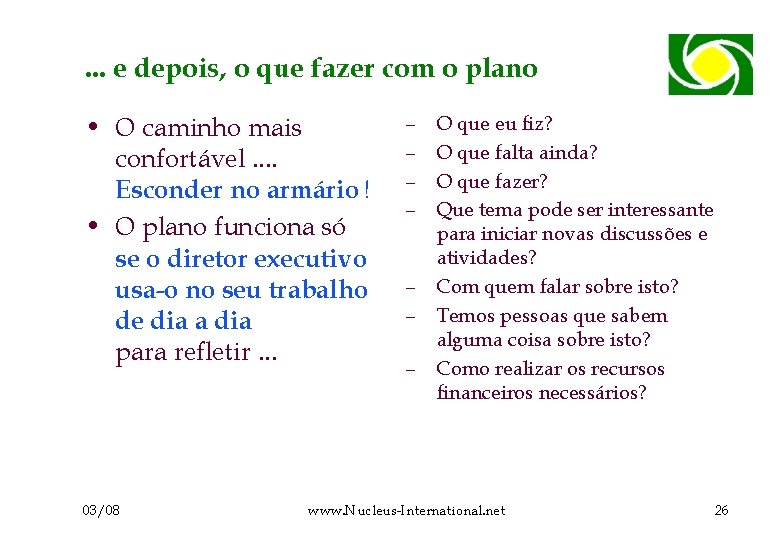 ... e depois, o que fazer com o plano

• O caminho mais confortável .... Esconder no armário !
• O plano funciona só se o diretor executivo usa-o no seu trabalho de dia a dia para refletir ...

– O que eu fiz?
– O que falta ainda?
– O que fazer?
– Que tema pode ser interessante para iniciar novas discussões e atividades?
– Com quem falar sobre isto?
– Temos pessoas que sabem alguma coisa sobre isto?
– Como realizar os recursos financeiros necessários?

03/08 www.Nucleus-International.net 26